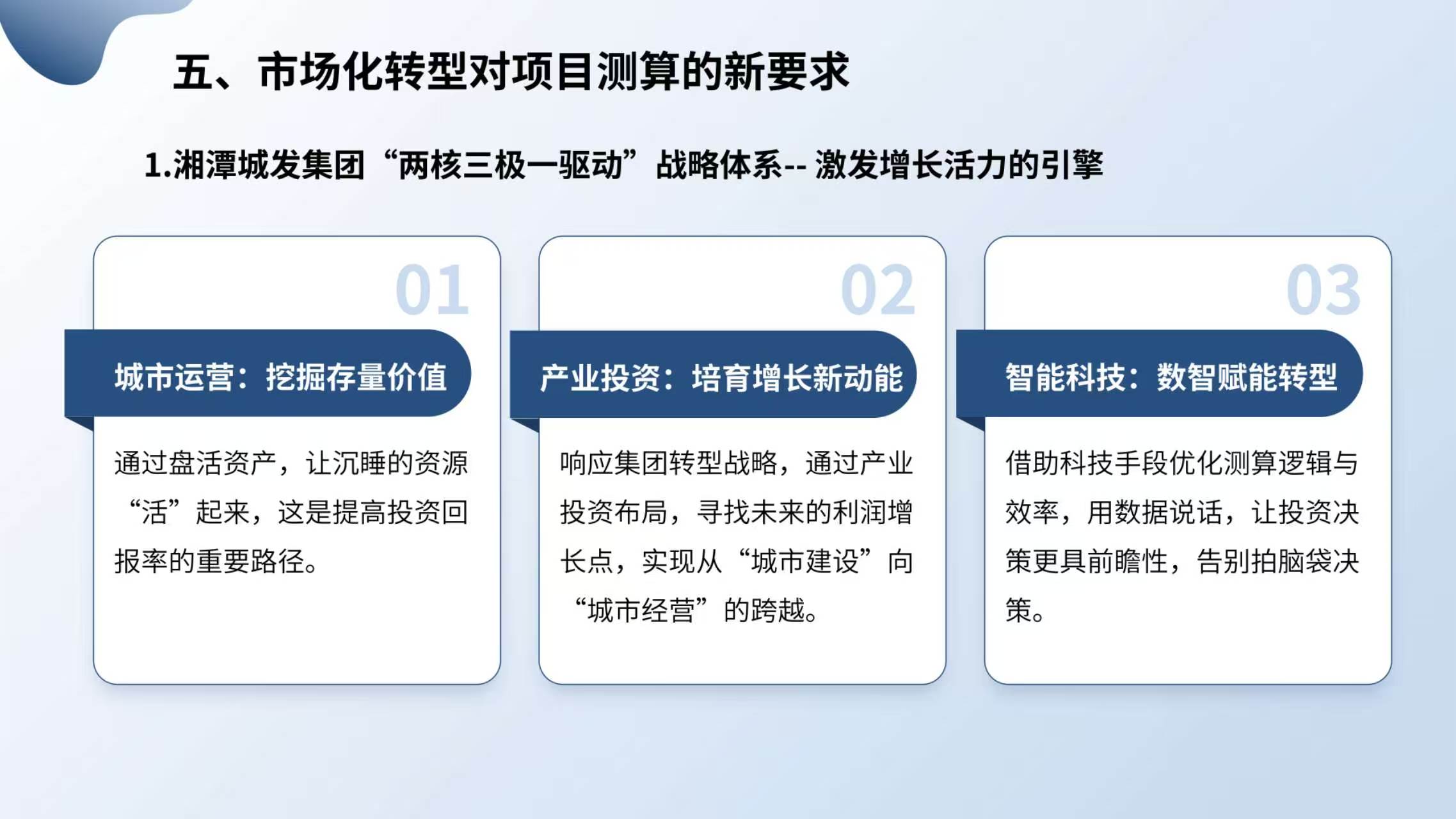 五、市场化转型对项目测算的新要求

1.湘潭城发集团“两核三极一驱动”战略体系-- 激发增长活力的引擎

01

城市运营：挖掘存量价值

通过盘活资产，让沉睡的资源“活”起来，这是提高投资回报率的重要路径。

02

产业投资：培育增长新动能

响应集团转型战略，通过产业投资布局，寻找未来的利润增长点，实现从“城市建设”向“城市经营”的跨越。

03

智能科技：数智赋能转型

借助科技手段优化测算逻辑与效率，用数据说话，让投资决策更具前瞻性，告别拍脑袋决策。